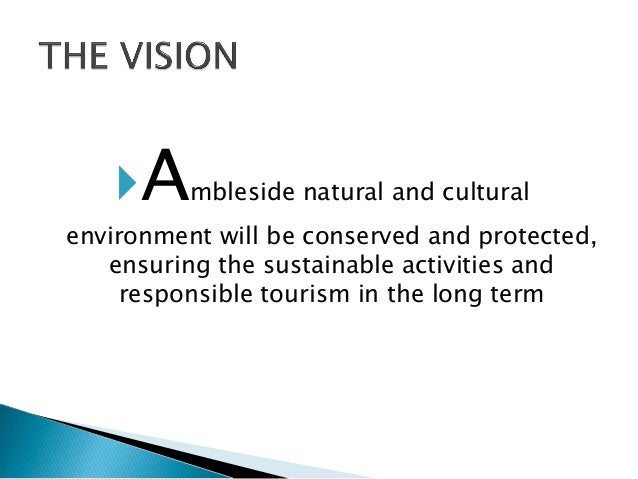 THE VISION

Ambleside natural and cultural environment will be conserved and protected, ensuring the sustainable activities and responsible tourism in the long term